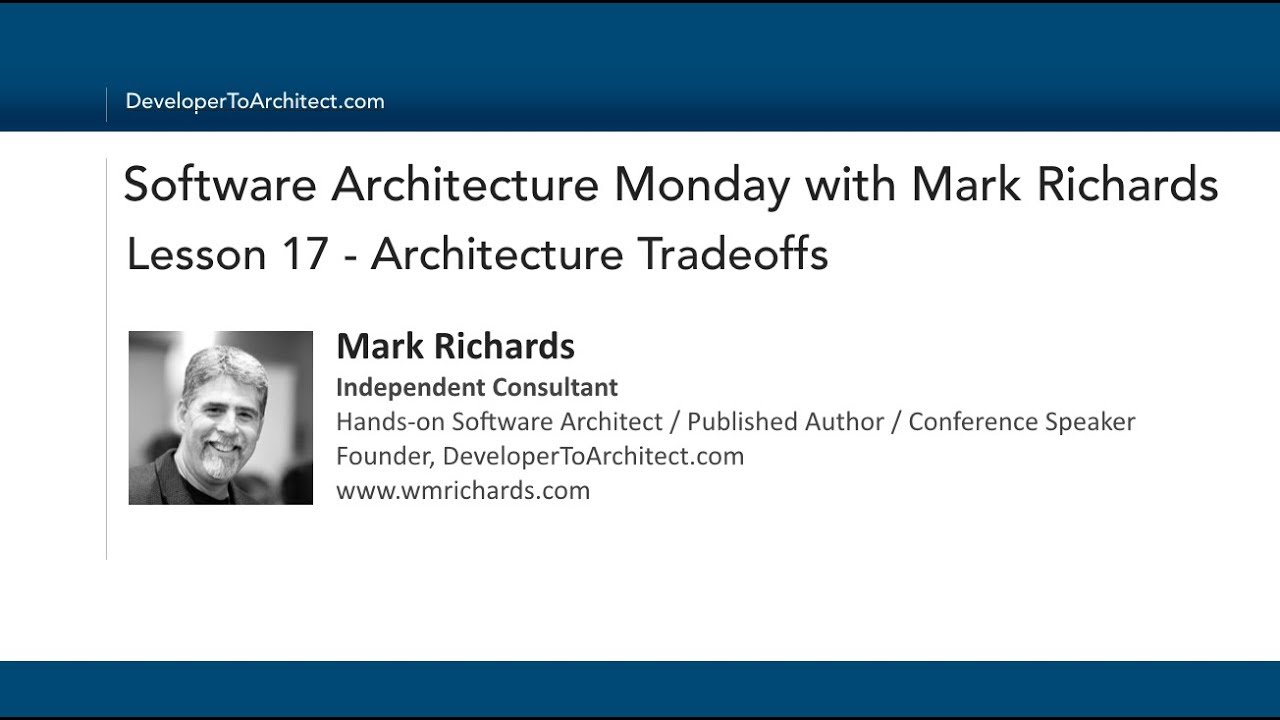 DeveloperToArchitect.com

Software Architecture Monday with Mark Richards

Lesson 17 - Architecture Tradeoffs

Mark Richards

Independent Consultant

Hands-on Software Architect / Published Author / Conference Speaker

Founder, DeveloperToArchitect.com

www.wmrichards.com